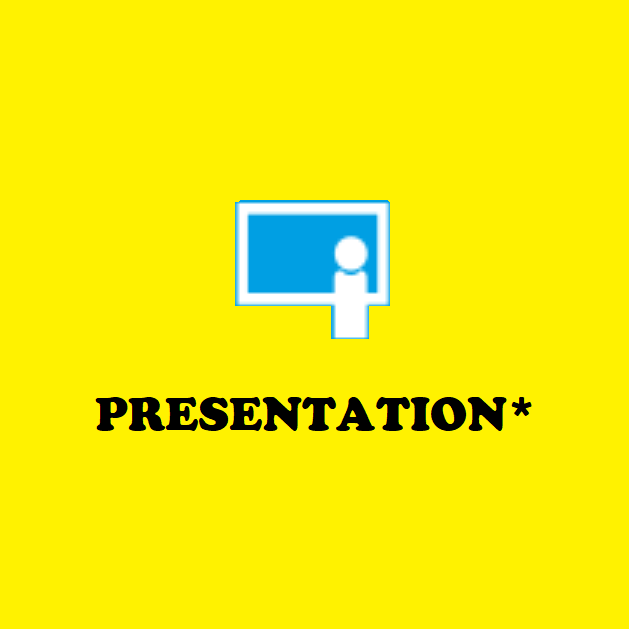 PRESENTATION*